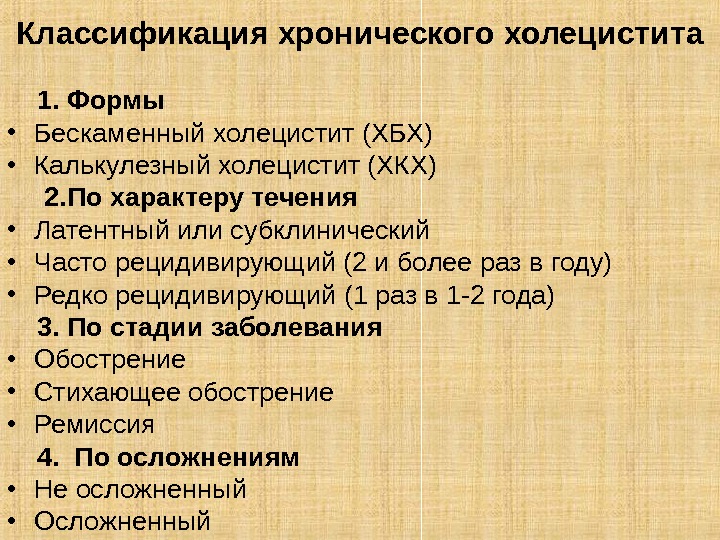 Классификация хронического холецистита

1. Формы

• Бескаменный холецистит (ХБХ)
• Калькулезный холецистит (ХКХ)

2.По характеру течения

• Латентный или субклинический
• Часто рецидивирующий (2 и более раз в году)
• Редко рецидивирующий (1 раз в 1-2 года)

3. По стадии заболевания

• Обострение
• Стихающее обострение
• Ремиссия

4. По осложнениям

• Не осложненный
• Осложненный